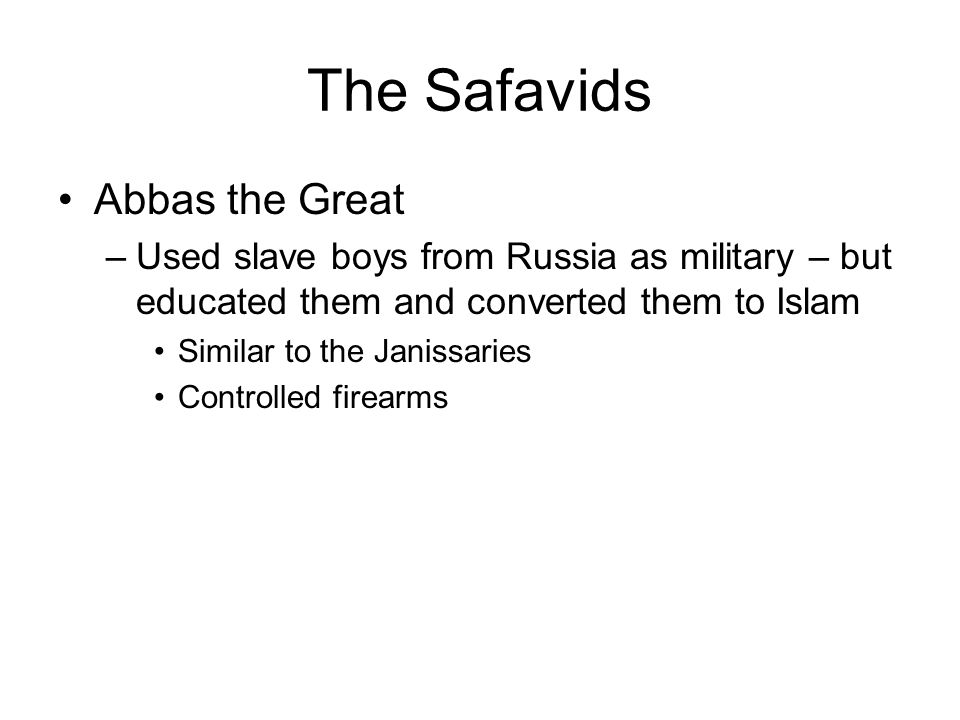 The Safavids

• Abbas the Great
  – Used slave boys from Russia as military – but educated them and converted them to Islam
    • Similar to the Janissaries
    • Controlled firearms